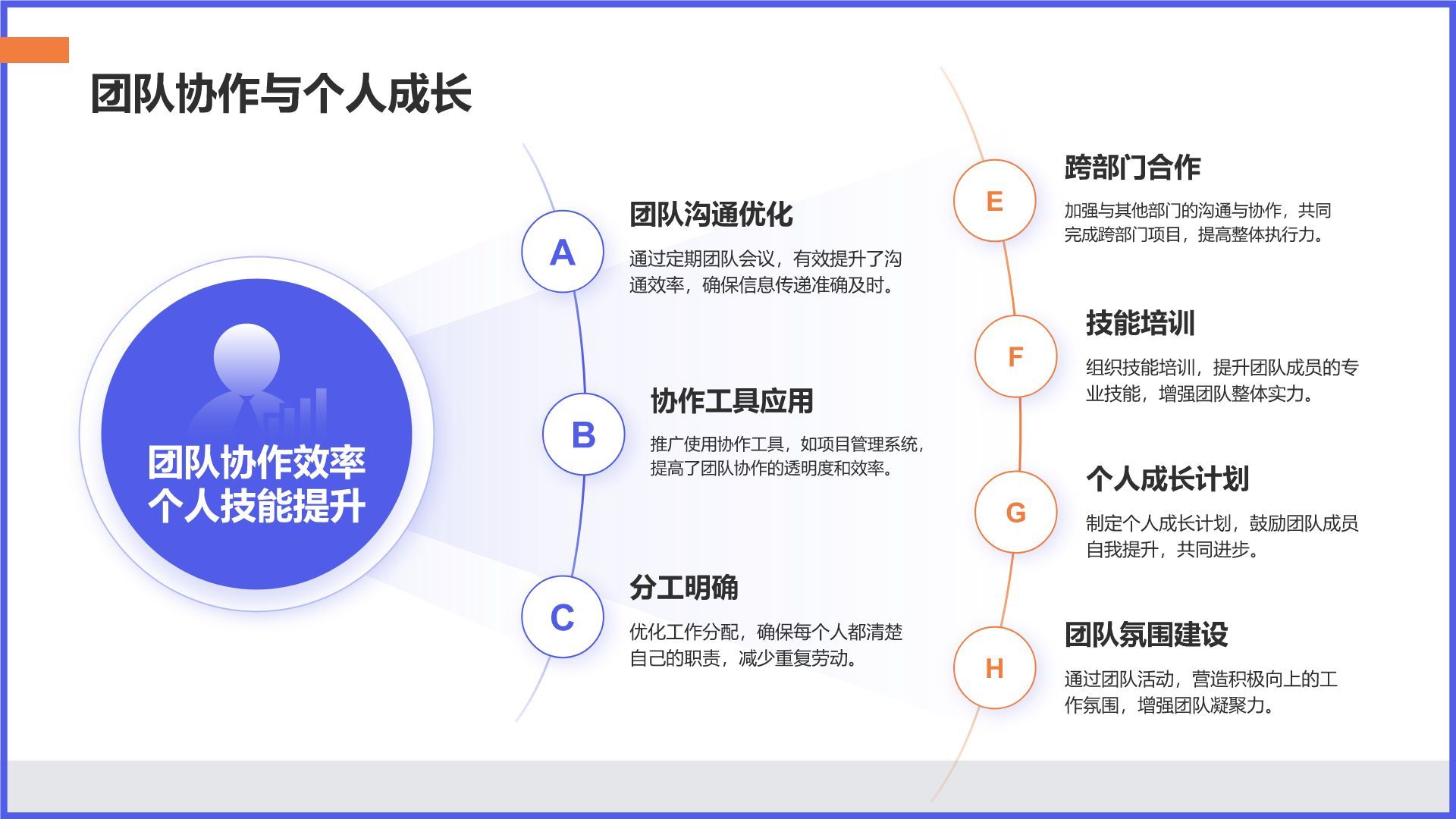 团队协作与个人成长

团队协作效率
个人技能提升

A
团队沟通优化
通过定期团队会议，有效提升了沟通效率，确保信息传递准确及时。

B
协作工具应用
推广使用协作工具，如项目管理系统，提高了团队协作的透明度和效率。

C
分工明确
优化工作分配，确保每个人都清楚自己的职责，减少重复劳动。

E
跨部门合作
加强与其他部门的沟通与协作，共同完成跨部门项目，提高整体执行力。

F
技能培训
组织技能培训，提升团队成员的专业技能，增强团队整体实力。

G
个人成长计划
制定个人成长计划，鼓励团队成员自我提升，共同进步。

H
团队氛围建设
通过团队活动，营造积极向上的工作氛围，增强团队凝聚力。